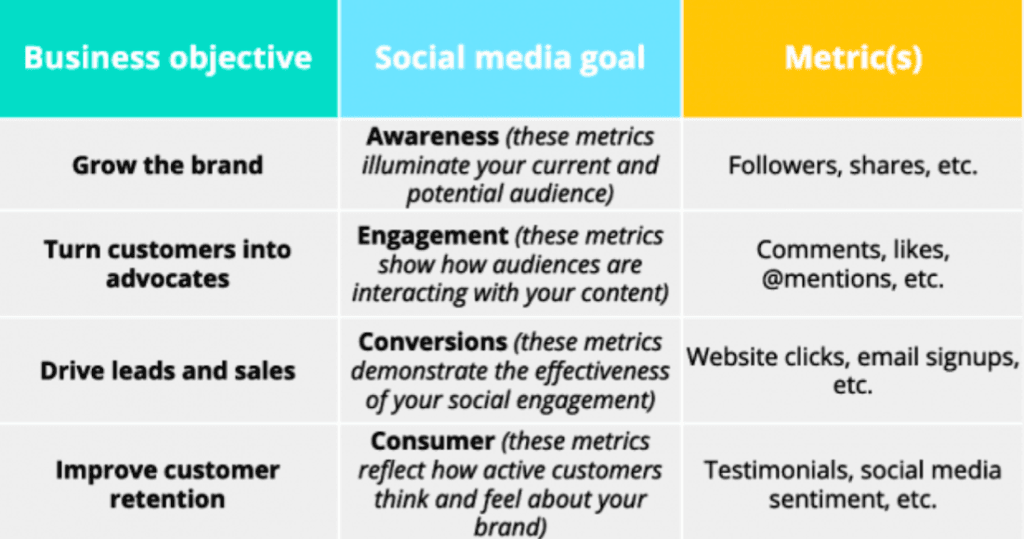 | Business objective | Social media goal | Metric(s) |
|---|---|---|
| Grow the brand | Awareness (these metrics illuminate your current and potential audience) | Followers, shares, etc. |
| Turn customers into advocates | Engagement (these metrics show how audiences are interacting with your content) | Comments, likes, @mentions, etc. |
| Drive leads and sales | Conversions (these metrics demonstrate the effectiveness of your social engagement) | Website clicks, email signups, etc. |
| Improve customer retention | Consumer (these metrics reflect how active customers think and feel about your brand) | Testimonials, social media sentiment, etc. |